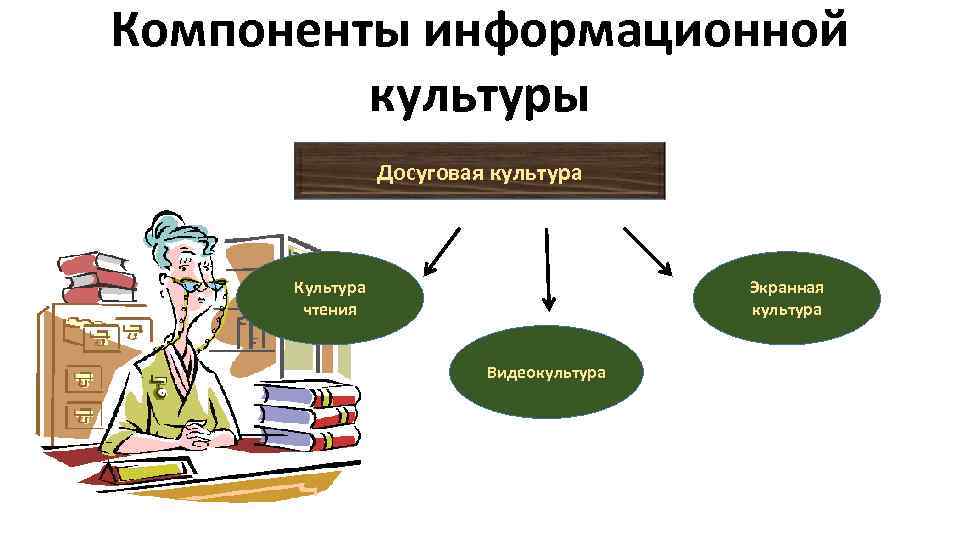 Компоненты информационной культуры

Досуговая культура

Культура чтения

Видеокультура

Экранная культура